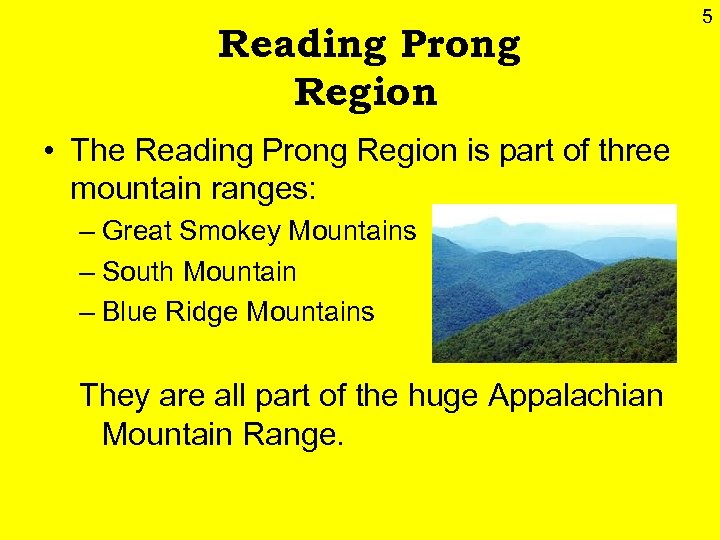 5

Reading Prong Region

• The Reading Prong Region is part of three mountain ranges:
– Great Smokey Mountains
– South Mountain
– Blue Ridge Mountains

They are all part of the huge Appalachian Mountain Range.